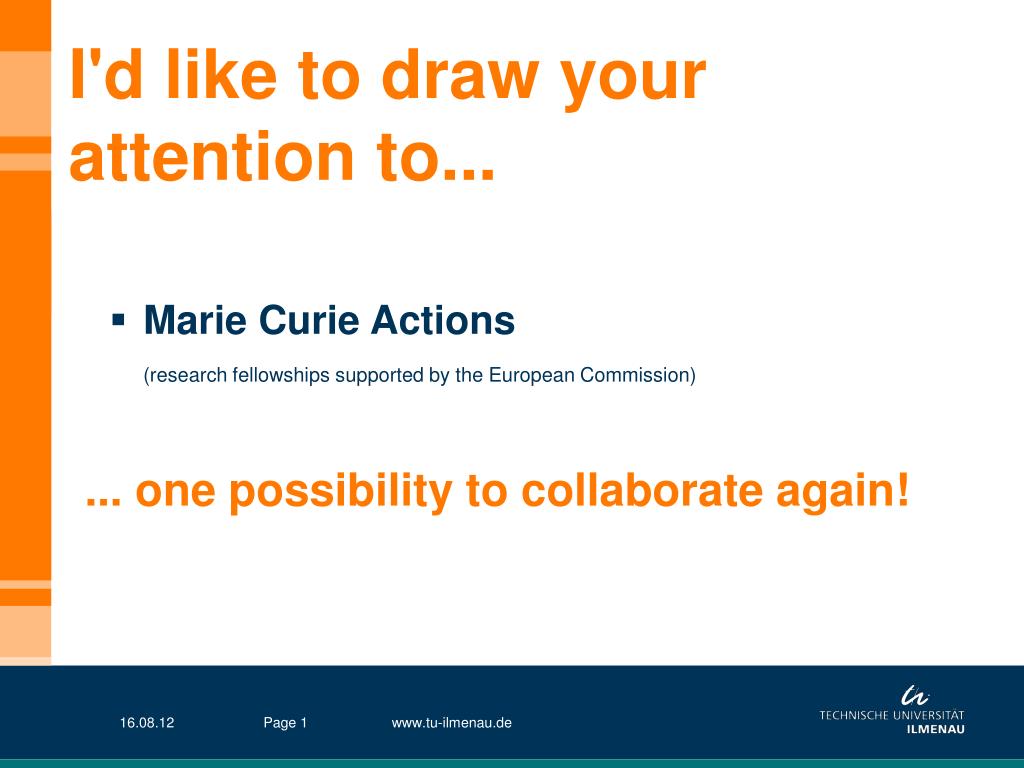 I'd like to draw your attention to...

▪ Marie Curie Actions

(research fellowships supported by the European Commission)

... one possibility to collaborate again!

16.08.12 Page 1 www.tu-ilmenau.de

TECHNISCHE UNIVERSITÄT ILMENAU